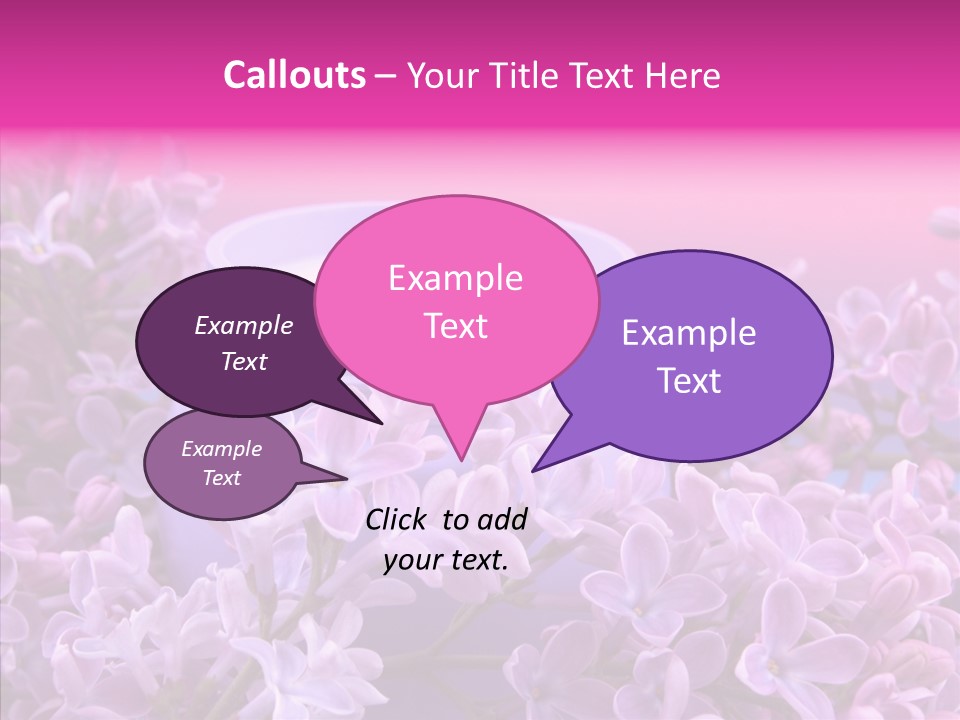 Callouts – Your Title Text Here

Example Text

Example Text

Example Text

Example Text

Click to add your text.